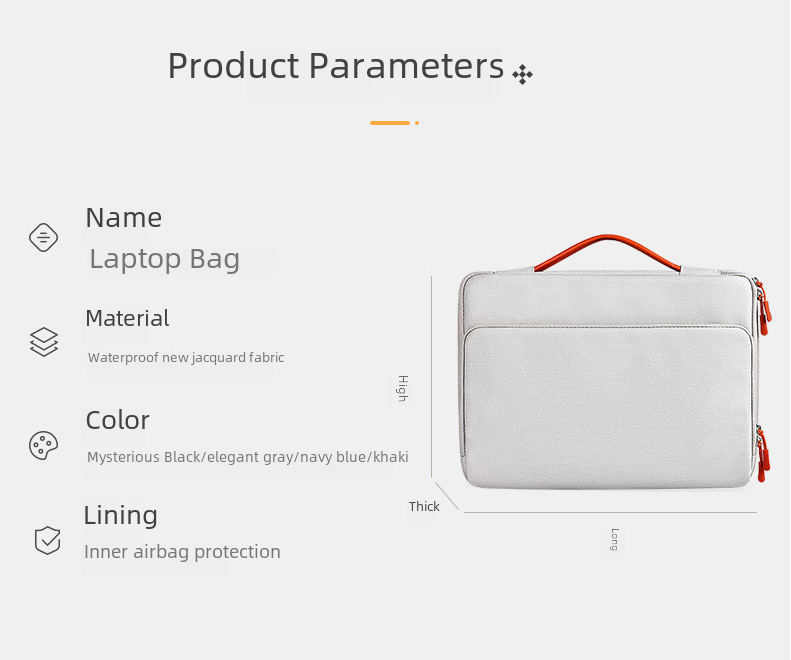 Product Parameters

Name
Laptop Bag

Material
Waterproof new jacquard fabric

Color
Mysterious Black/elegant gray/navy blue/khaki

Lining
Inner airbag protection

High
Thick
Long